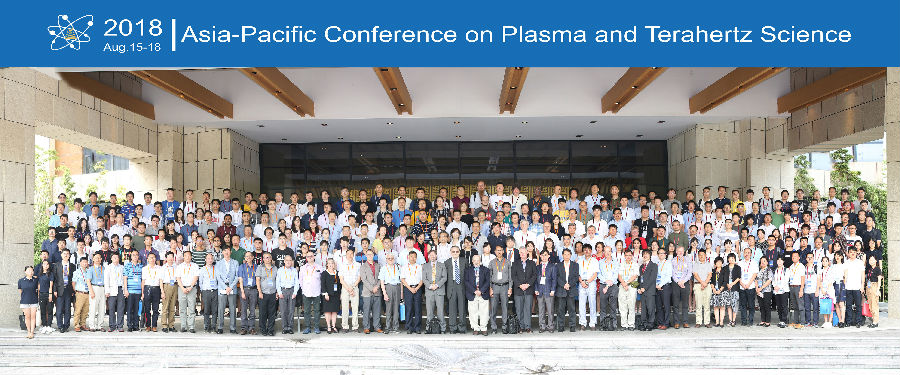 2018
Aug.15-18
Asia-Pacific Conference on Plasma and Terahertz Science